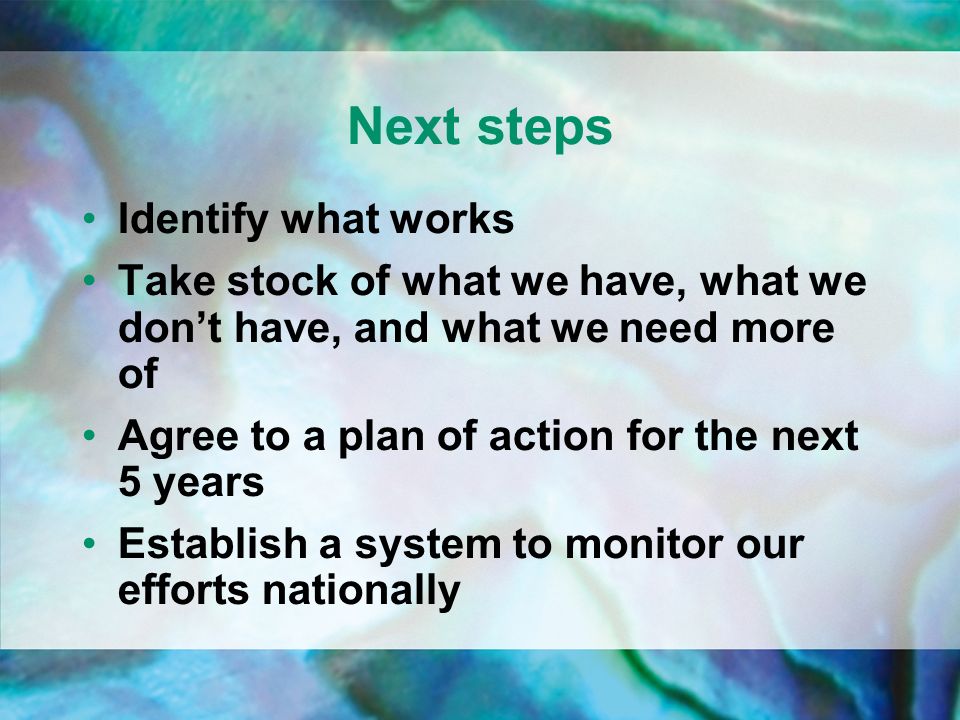 Next steps

• Identify what works
• Take stock of what we have, what we don’t have, and what we need more of
• Agree to a plan of action for the next 5 years
• Establish a system to monitor our efforts nationally